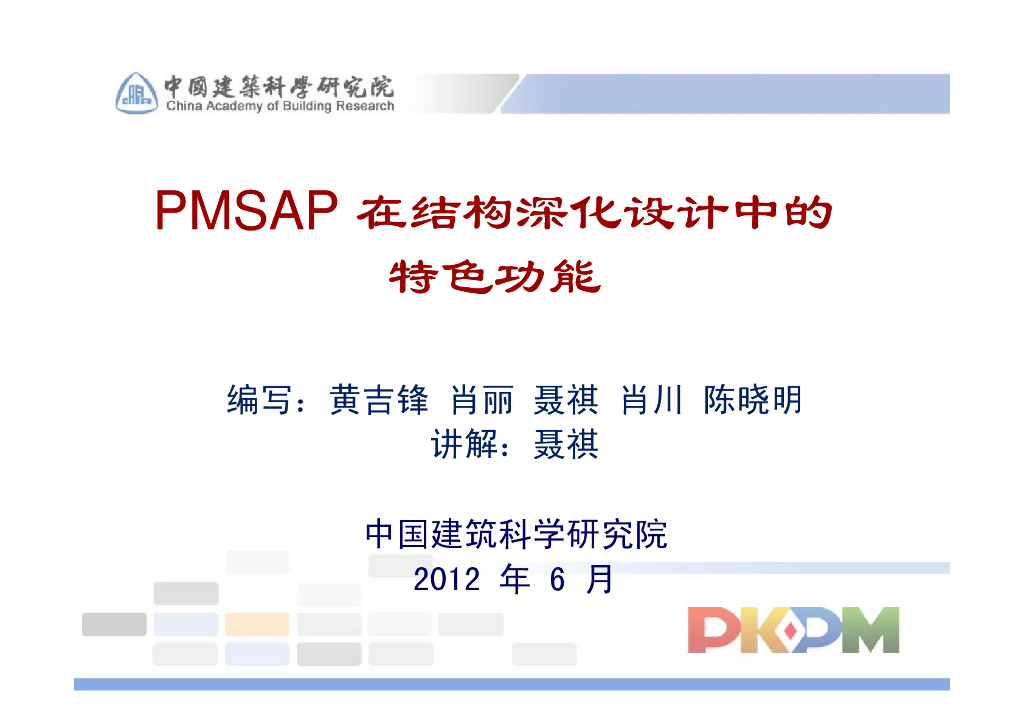 中國建築科學研究院
China Academy of Building Research

PMSAP 在结构深化设计中的特色功能

编写：黄吉锋 肖丽 聂祺 肖川 陈晓明
讲解：聂祺

中国建筑科学研究院
2012 年 6 月

PKPM